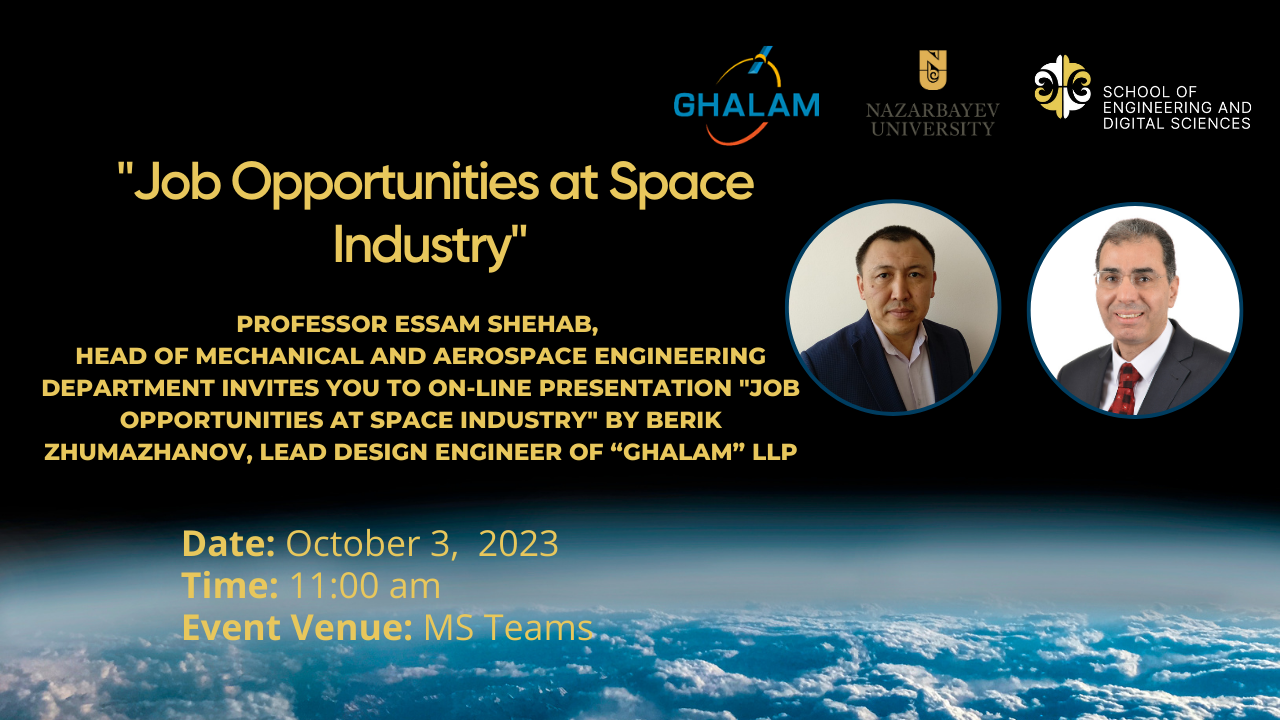 GHALAM

NAZARBAYEV UNIVERSITY

SCHOOL OF ENGINEERING AND DIGITAL SCIENCES

"Job Opportunities at Space Industry"

PROFESSOR ESSAM SHEHAB, HEAD OF MECHANICAL AND AEROSPACE ENGINEERING DEPARTMENT INVITES YOU TO ON-LINE PRESENTATION "JOB OPPORTUNITIES AT SPACE INDUSTRY" BY BERIK ZHUMAZHANOV, LEAD DESIGN ENGINEER OF “GHALAM” LLP

Date: October 3, 2023
Time: 11:00 am
Event Venue: MS Teams